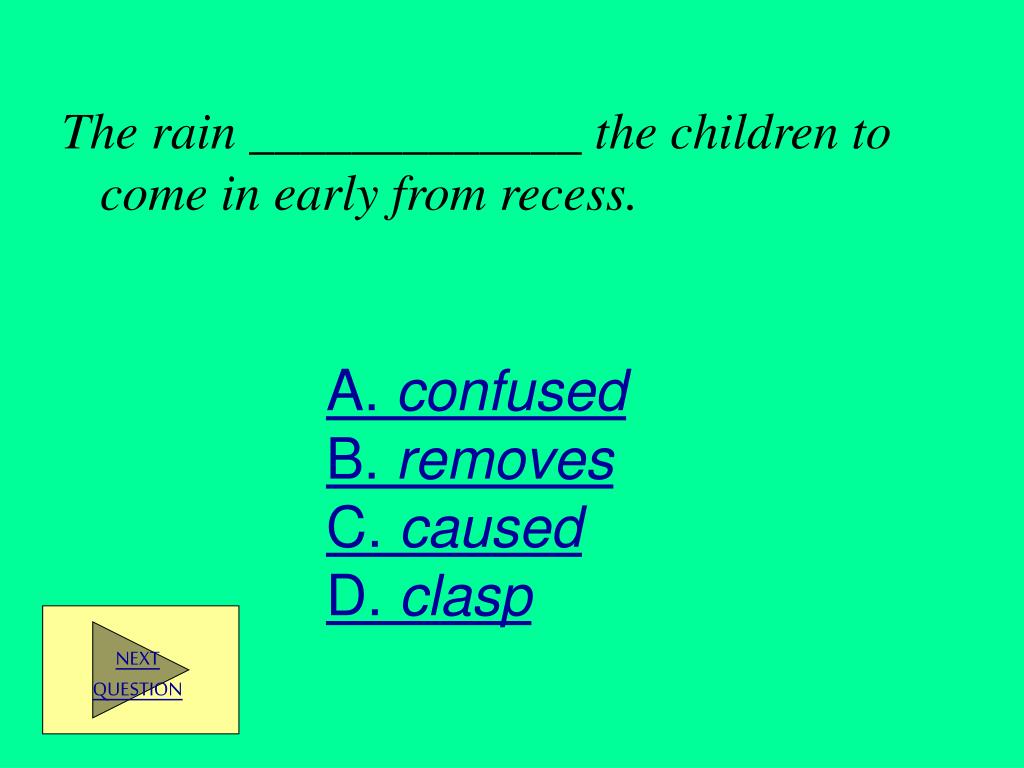 The rain _____________ the children to come in early from recess.

A. confused
B. removes
C. caused
D. clasp

NEXT QUESTION